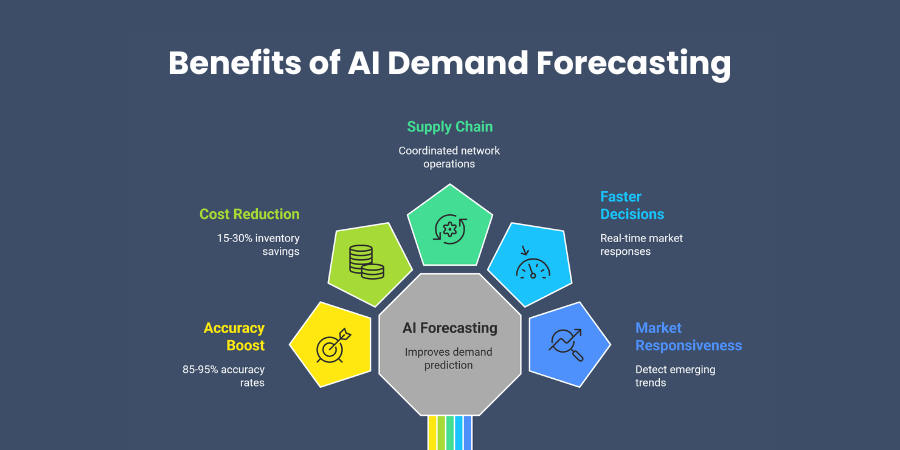 Benefits of AI Demand Forecasting

Supply Chain
Coordinated network operations

Cost Reduction
15-30% inventory savings

Faster Decisions
Real-time market responses

Accuracy Boost
85-95% accuracy rates

AI Forecasting
Improves demand prediction

Market Responsiveness
Detect emerging trends